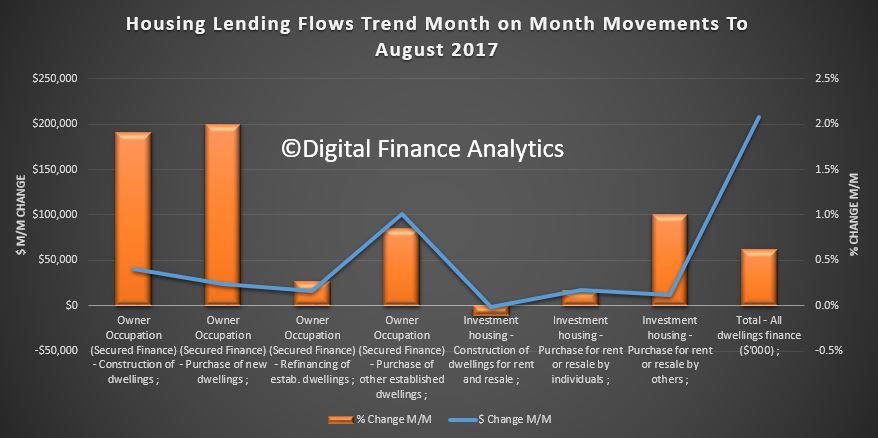 Housing Lending Flows Trend Month on Month Movements To August 2017

©Digital Finance Analytics

$ M/M CHANGE

$250,000
$200,000
$150,000
$100,000
$50,000
$0
-$50,000

% CHANGE M/M

2.5%
2.0%
1.5%
1.0%
0.5%
0.0%
-0.5%

Owner Occupation (Secured Finance) - Construction of dwellings ;

Owner Occupation (Secured Finance) - Purchase of new dwellings ;

Owner Occupation (Secured Finance) - Refinancing of estab. dwellings ;

Owner Occupation (Secured Finance) - Purchase of other established dwellings ;

Investment housing - Construction of dwellings for rent and resale ;

Investment housing - Purchase for rent or resale by individuals ;

Investment housing - Purchase for rent or resale by others ;

Total - All dwellings finance ($'000) ;

% Change M/M
$ Change M/M